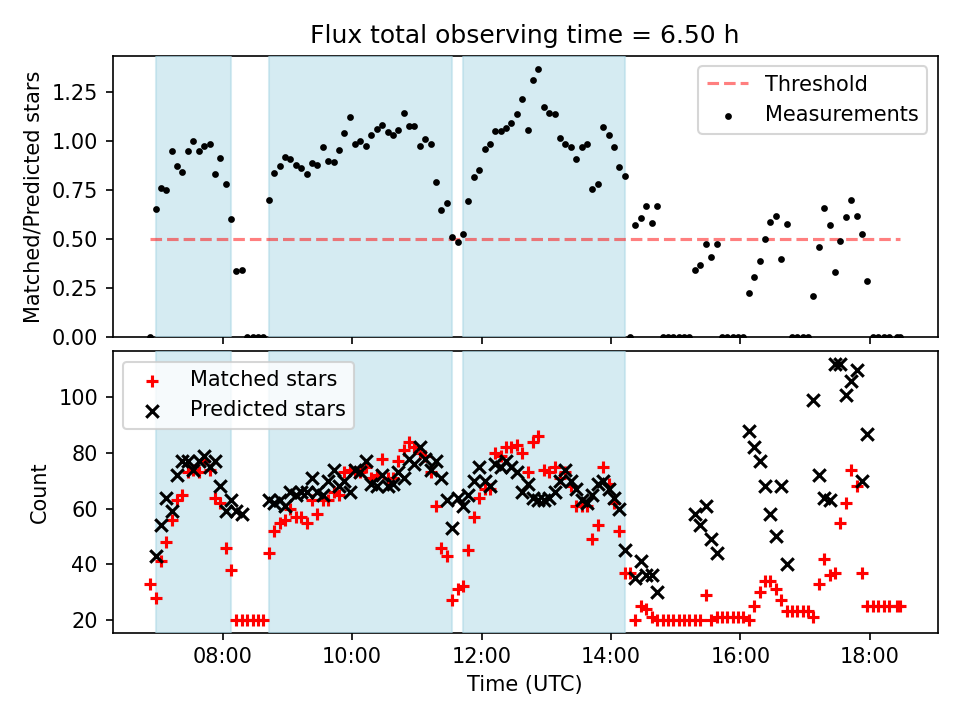 Flux total observing time = 6.50 h

Matched/Predicted stars

1.25
1.00
0.75
0.50
0.25
0.00

Threshold
Measurements

Count

100
80
60
40
20

Matched stars
Predicted stars

08:00
10:00
12:00
14:00
16:00
18:00

Time (UTC)